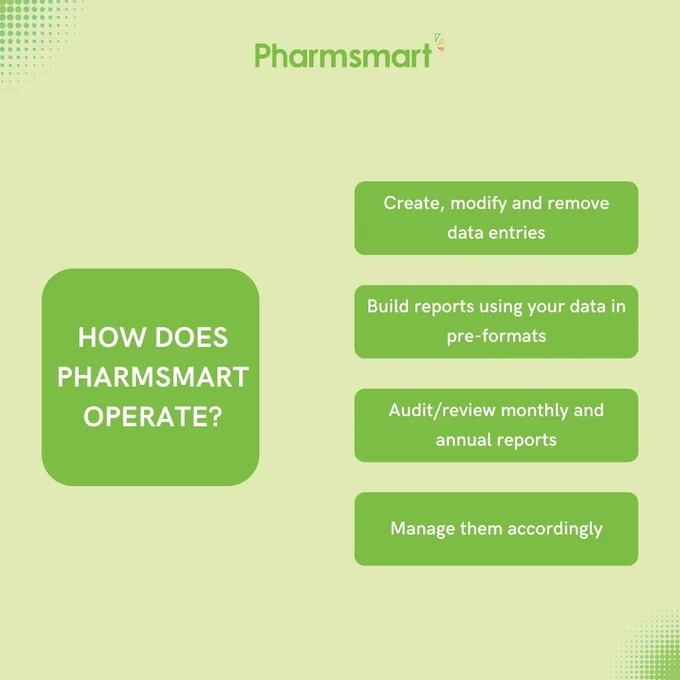 Pharmsmart

HOW DOES PHARMSMART OPERATE?

Create, modify and remove data entries

Build reports using your data in pre-formats

Audit/review monthly and annual reports

Manage them accordingly